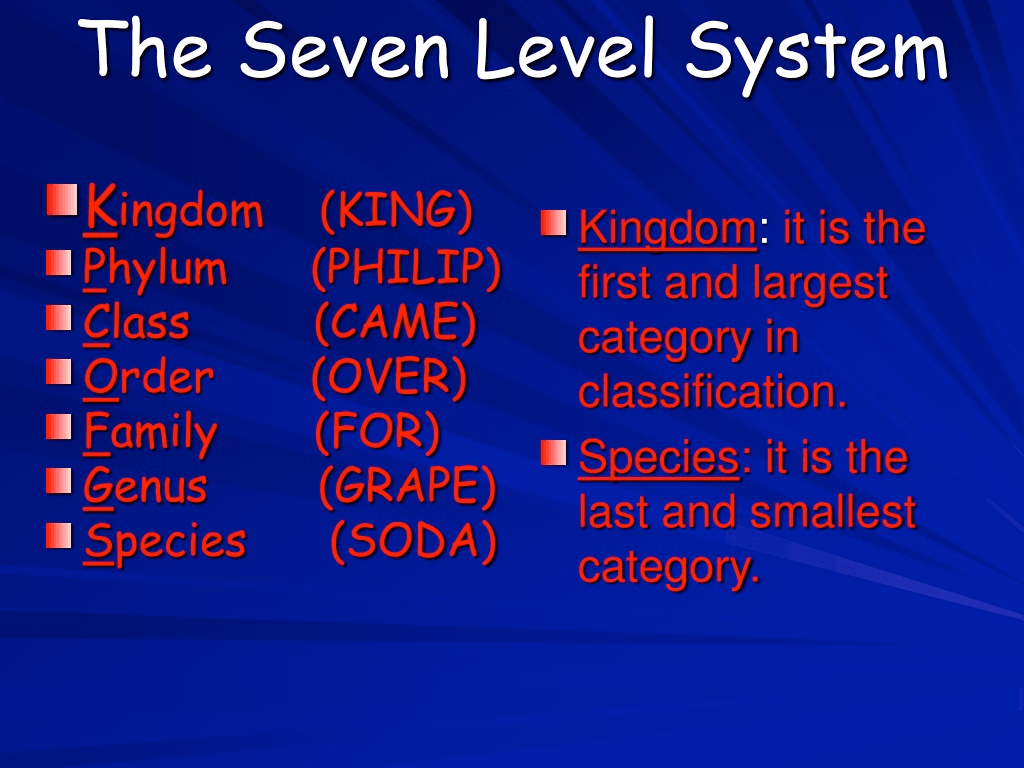 The Seven Level System

Kingdom (KING)
Phylum (PHILIP)
Class (CAME)
Order (OVER)
Family (FOR)
Genus (GRAPE)
Species (SODA)

Kingdom: it is the first and largest category in classification.

Species: it is the last and smallest category.